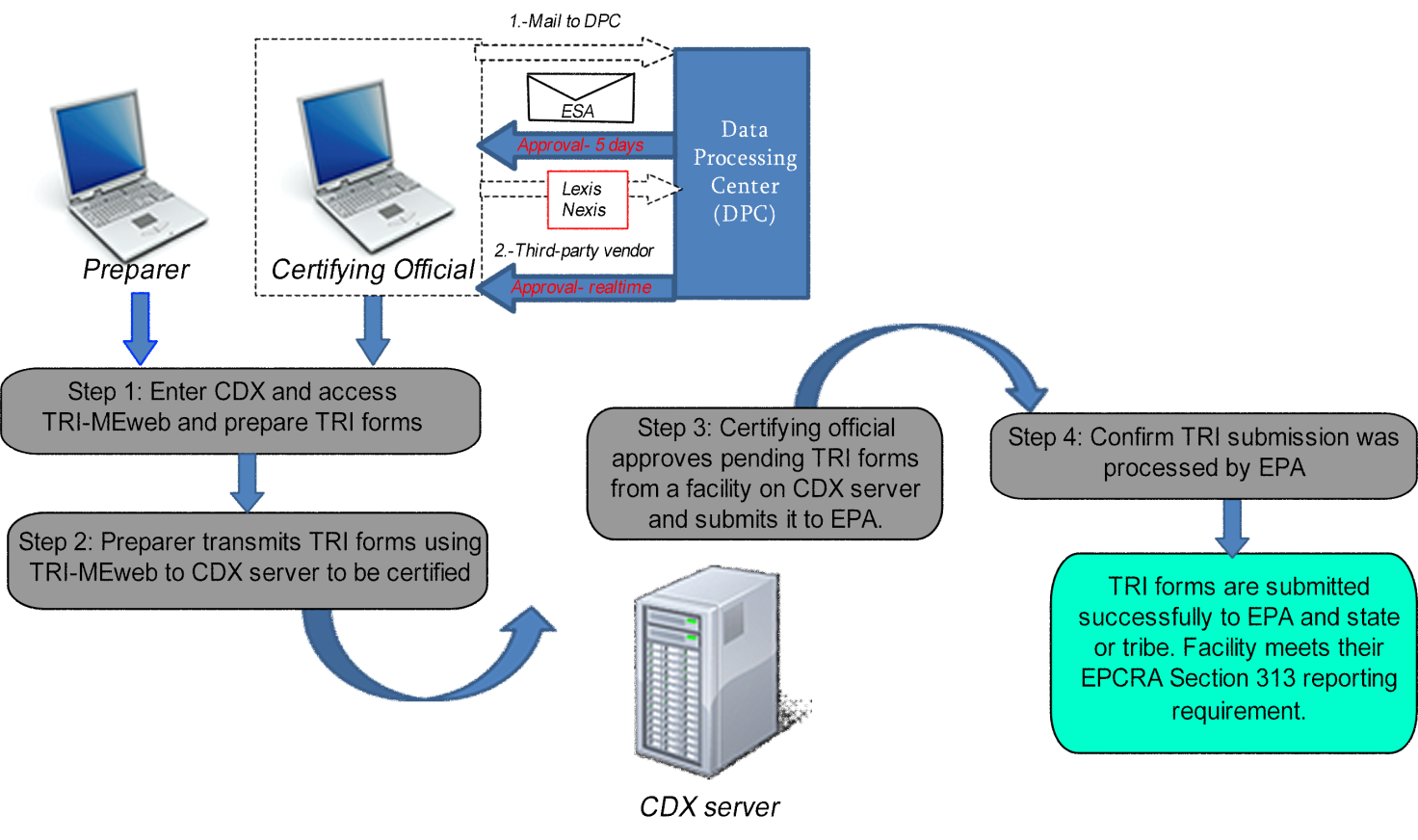 1.-Mail to DPC

ESA

Approval- 5 days

Lexis
Nexis

2.-Third-party vendor

Approval- realtime

Data
Processing
Center
(DPC)

Preparer

Certifying Official

Step 1: Enter CDX and access TRI-MEweb and prepare TRI forms

Step 2: Preparer transmits TRI forms using TRI-MEweb to CDX server to be certified

Step 3: Certifying official approves pending TRI forms from a facility on CDX server and submits it to EPA.

Step 4: Confirm TRI submission was processed by EPA

TRI forms are submitted successfully to EPA and state or tribe. Facility meets their EPCRA Section 313 reporting requirement.

CDX server